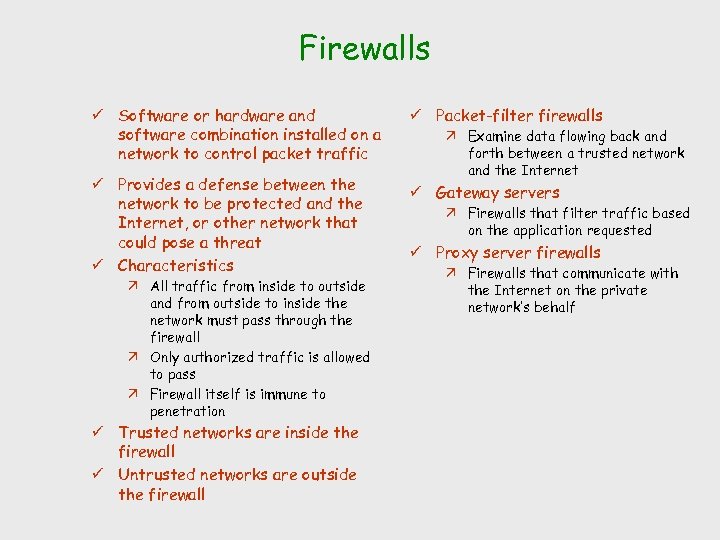 Firewalls

✓ Software or hardware and software combination installed on a network to control packet traffic

✓ Provides a defense between the network to be protected and the Internet, or other network that could pose a threat

✓ Characteristics

↗ All traffic from inside to outside and from outside to inside the network must pass through the firewall

↗ Only authorized traffic is allowed to pass

↗ Firewall itself is immune to penetration

✓ Trusted networks are inside the firewall

✓ Untrusted networks are outside the firewall

✓ Packet-filter firewalls

↗ Examine data flowing back and forth between a trusted network and the Internet

✓ Gateway servers

↗ Firewalls that filter traffic based on the application requested

✓ Proxy server firewalls

↗ Firewalls that communicate with the Internet on the private network's behalf